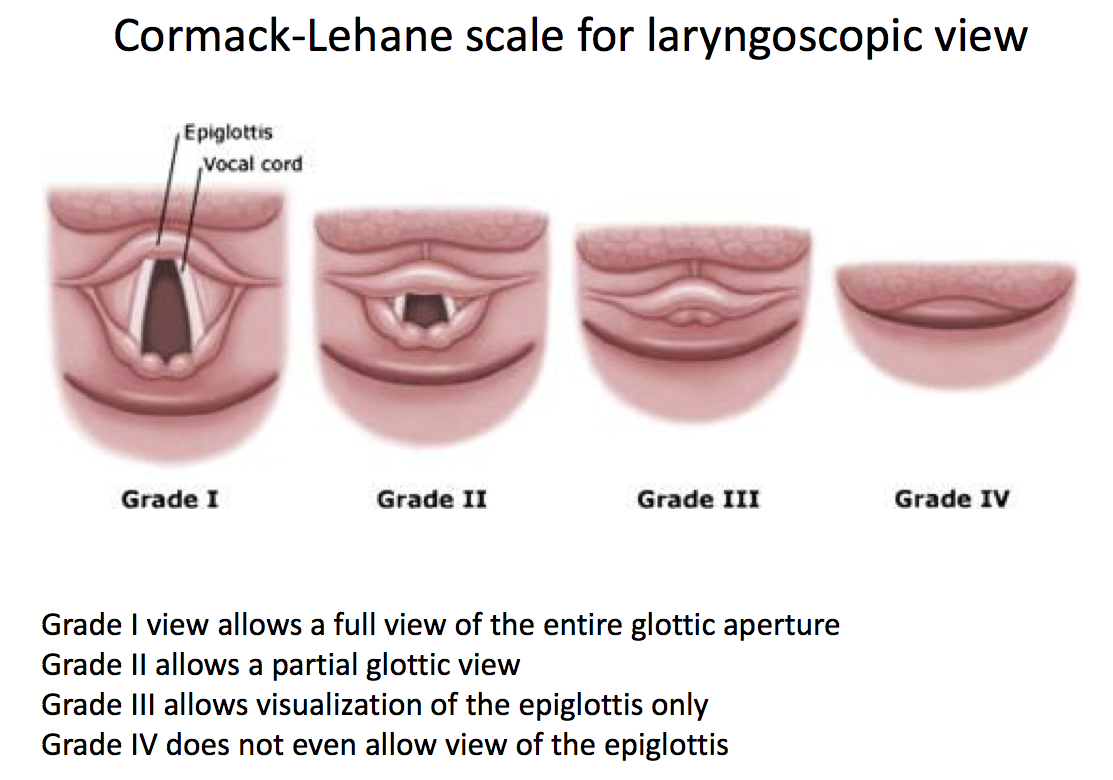 Cormack-Lehane scale for laryngoscopic view

Epiglottis
Vocal cord

Grade I
Grade II
Grade III
Grade IV

Grade I view allows a full view of the entire glottic aperture
Grade II allows a partial glottic view
Grade III allows visualization of the epiglottis only
Grade IV does not even allow view of the epiglottis